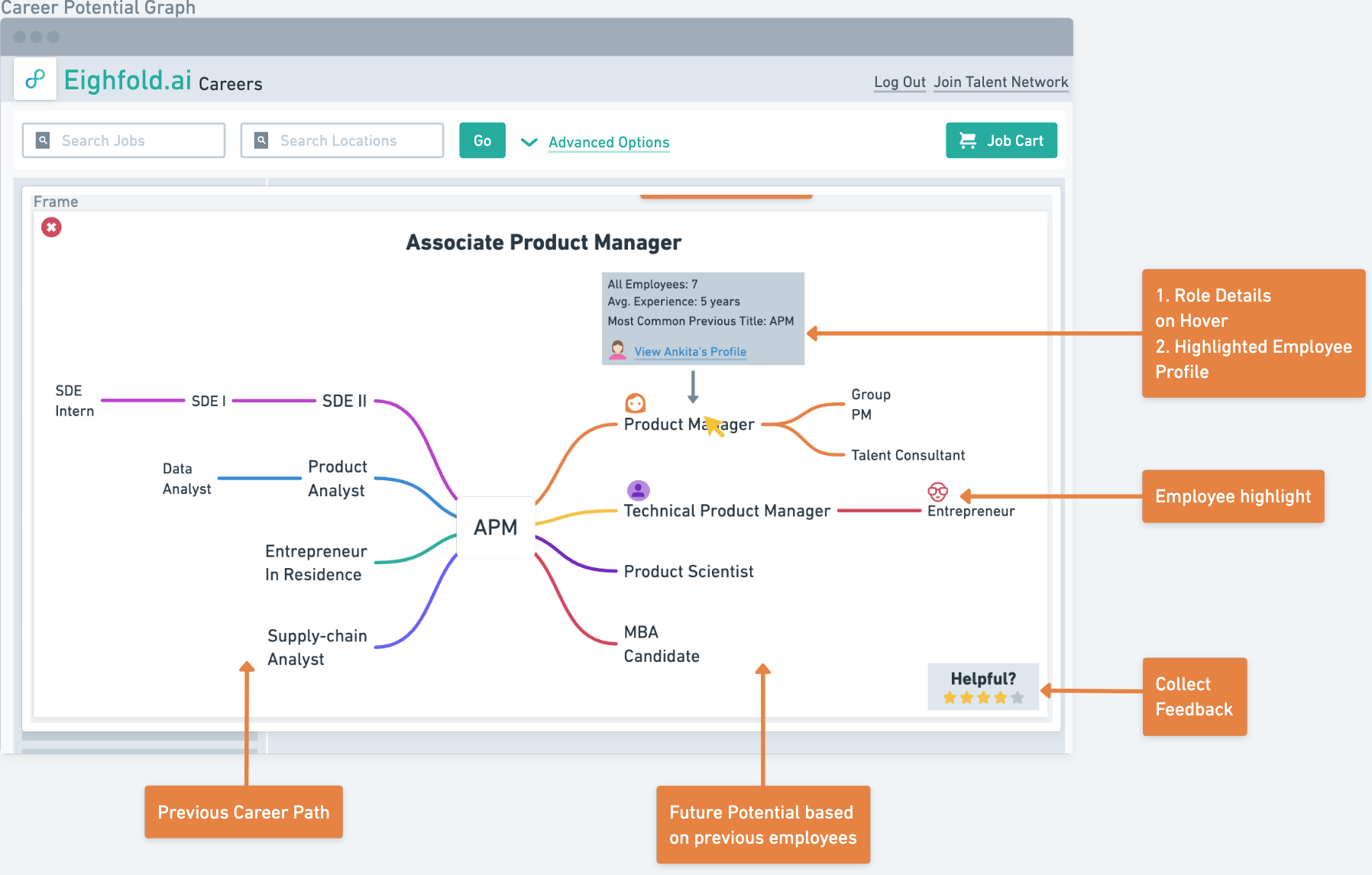 Career Potential Graph

Eighfold.ai Careers

Log Out Join Talent Network

Search Jobs

Search Locations

Go

Advanced Options

Job Cart

Frame

Associate Product Manager

All Employees: 7
Avg. Experience: 5 years
Most Common Previous Title: APM

View Ankita's Profile

SDE Intern

SDE I

SDE II

Data Analyst

Product Analyst

Entrepreneur In Residence

Supply-chain Analyst

APM

Product Manager

Group PM

Talent Consultant

Technical Product Manager

Entrepreneur

Product Scientist

MBA Candidate

Helpful?

1. Role Details on Hover
2. Highlighted Employee Profile

Employee highlight

Collect Feedback

Previous Career Path

Future Potential based on previous employees